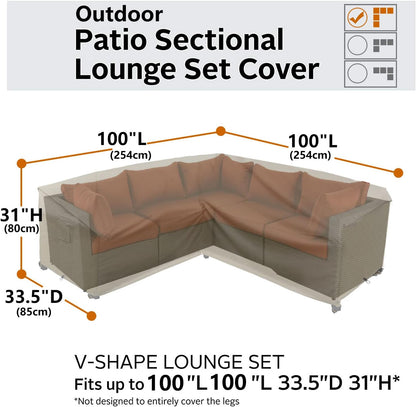 Outdoor
Patio Sectional
Lounge Set Cover

100"L
(254cm)

100"L
(254cm)

31"H
(80cm)

33.5"D
(85cm)

V-SHAPE LOUNGE SET
Fits up to 100"L 100 "L 33.5"D 31"H*
*Not designed to entirely cover the legs